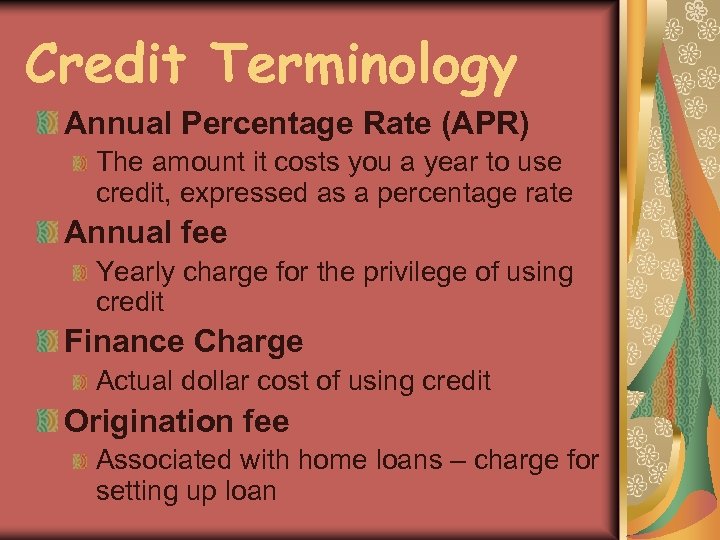 Credit Terminology

Annual Percentage Rate (APR)

The amount it costs you a year to use credit, expressed as a percentage rate

Annual fee

Yearly charge for the privilege of using credit

Finance Charge

Actual dollar cost of using credit

Origination fee

Associated with home loans – charge for setting up loan